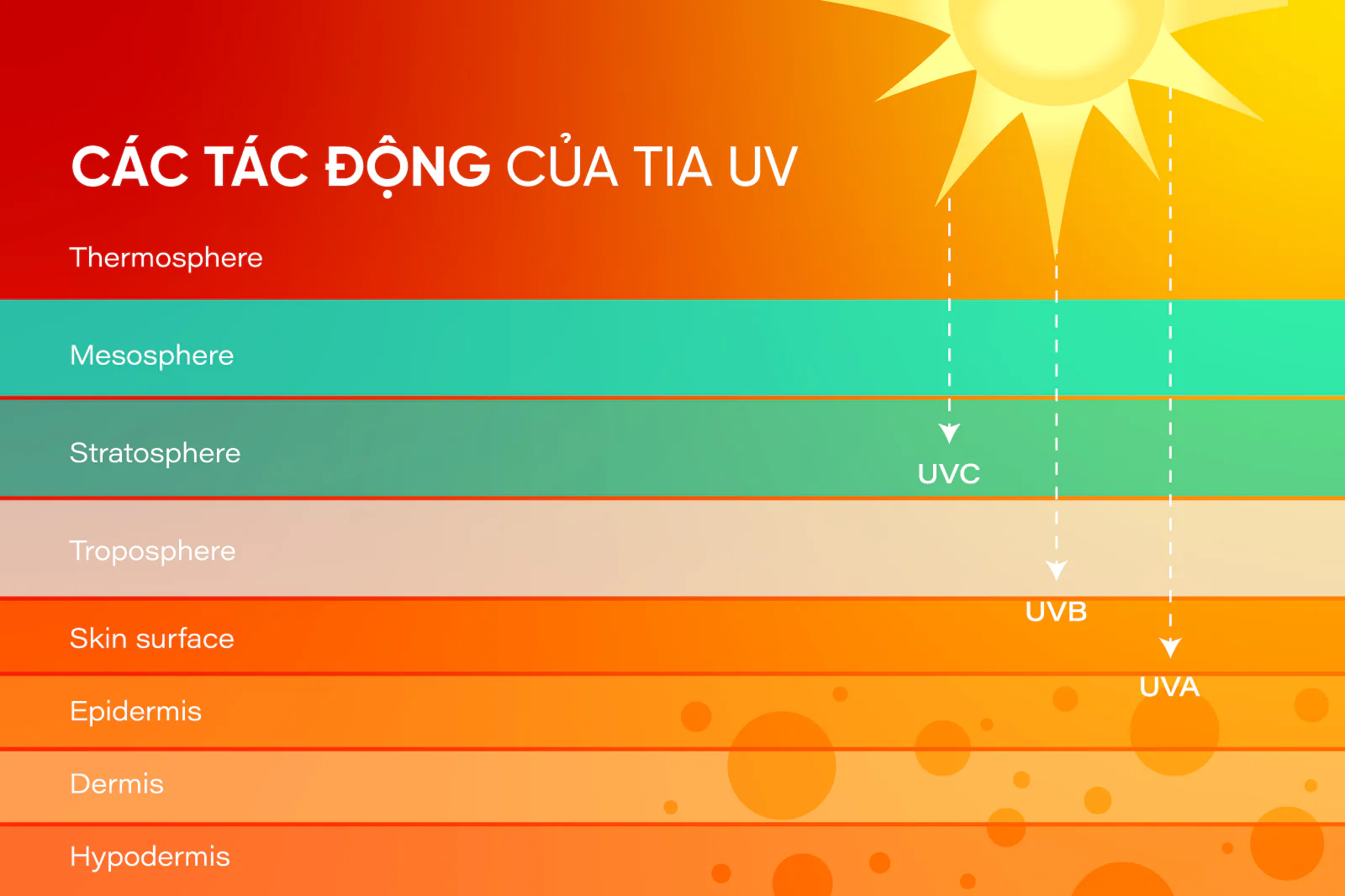 CÁC TÁC ĐỘNG CỦA TIA UV

Thermosphere

Mesosphere

Stratosphere

UVC

Troposphere

UVB

Skin surface

UVA

Epidermis

Dermis

Hypodermis